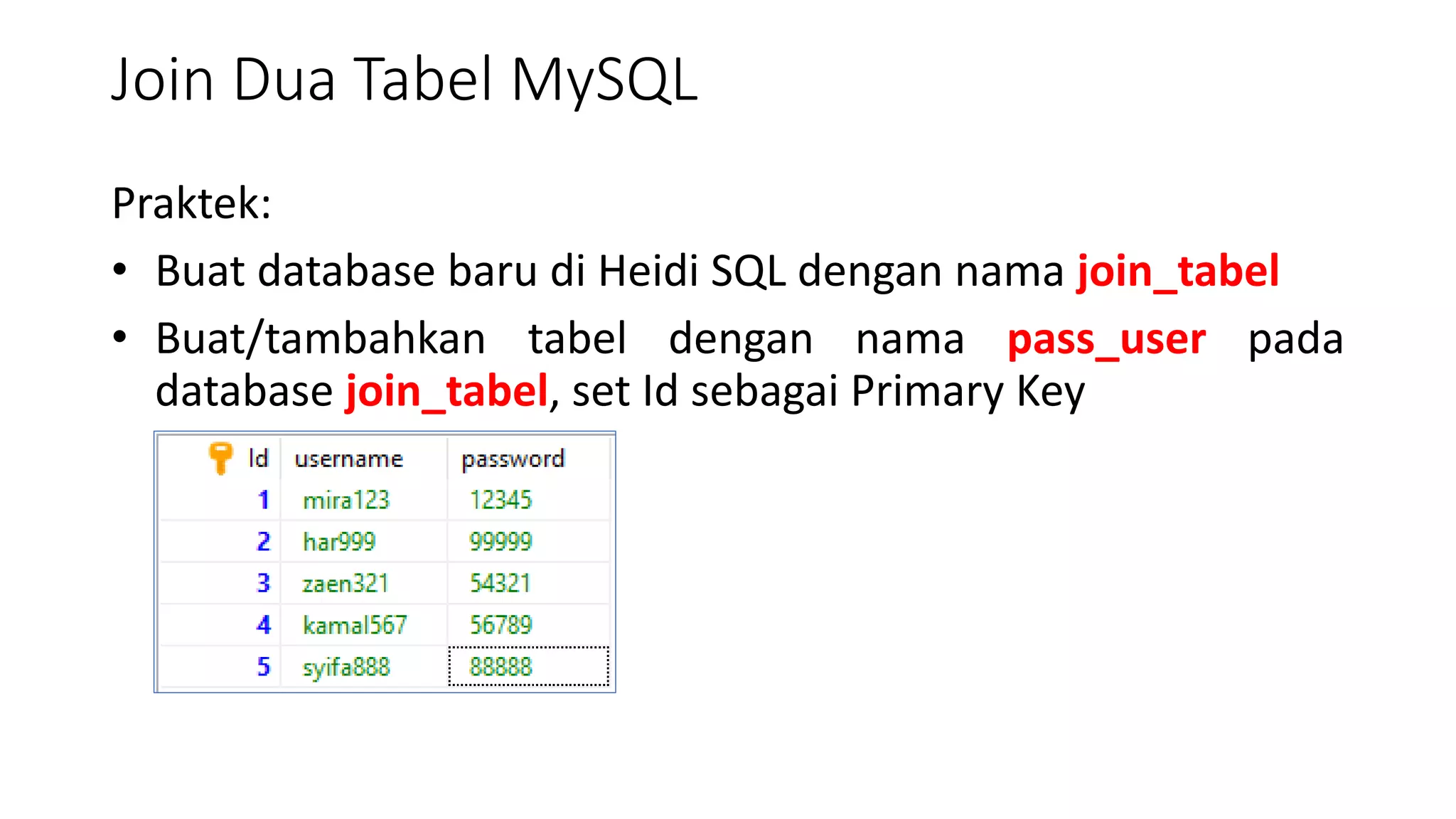 Join Dua Tabel MySQL

Praktek:

• Buat database baru di Heidi SQL dengan nama join_tabel

• Buat/tambahkan tabel dengan nama pass_user pada database join_tabel, set Id sebagai Primary Key

| Id | username | password |
|---|---|---|
| 1 | mira123 | 12345 |
| 2 | har999 | 99999 |
| 3 | zaen321 | 54321 |
| 4 | kamal567 | 56789 |
| 5 | syifa888 | 88888 |